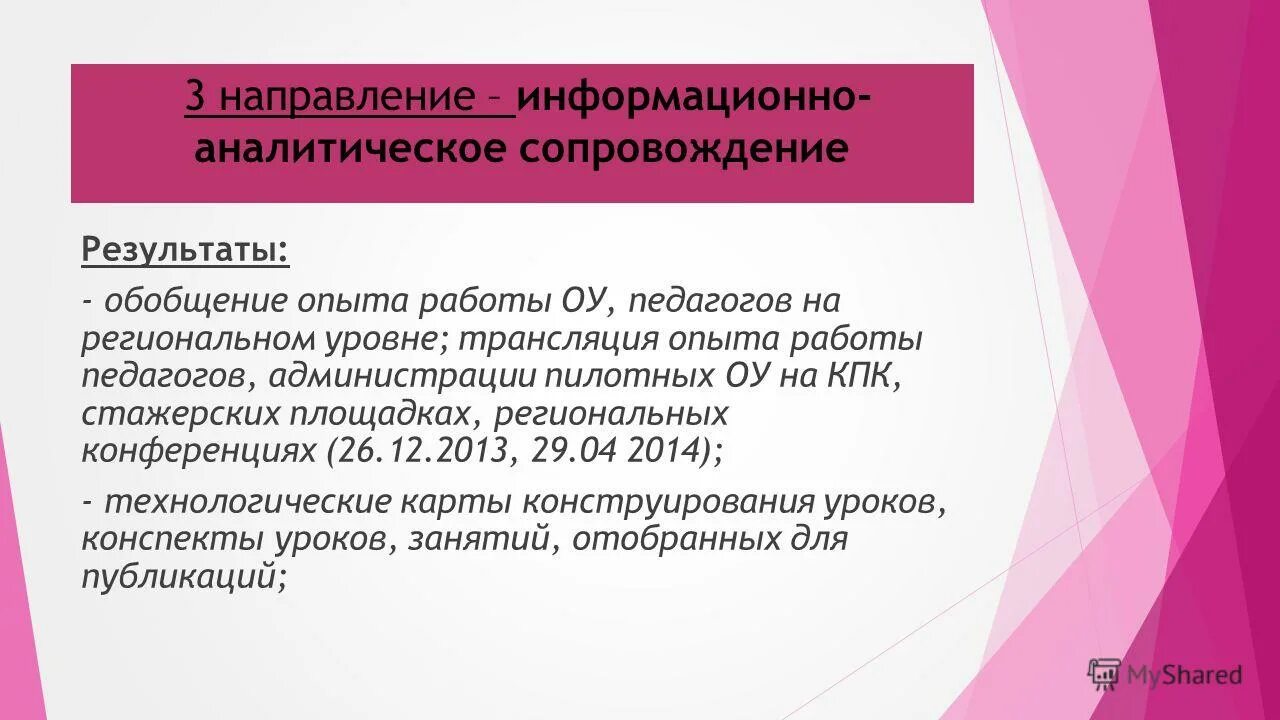 3 направление – информационно-аналитическое сопровождение

Результаты:

- обобщение опыта работы ОУ, педагогов на региональном уровне; трансляция опыта работы педагогов, администрации пилотных ОУ на КПК, стажерских площадках, региональных конференциях (26.12.2013, 29.04 2014);

- технологические карты конструирования уроков, конспекты уроков, занятий, отобранных для публикаций;

MyShared